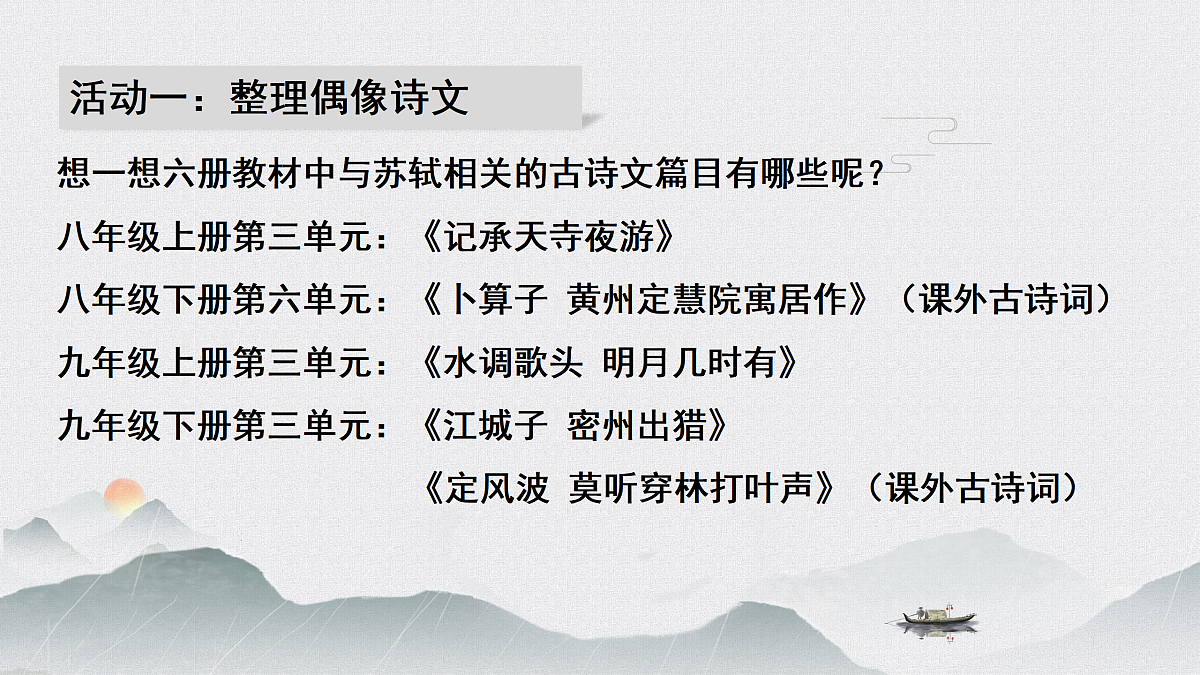 活动一：整理偶像诗文

想一想六册教材中与苏轼相关的古诗文篇目有哪些呢？

八年级上册第三单元：《记承天寺夜游》

八年级下册第六单元：《卜算子 黄州定慧院寓居作》（课外古诗词）

九年级上册第三单元：《水调歌头 明月几时有》

九年级下册第三单元：《江城子 密州出猎》

《定风波 莫听穿林打叶声》（课外古诗词）